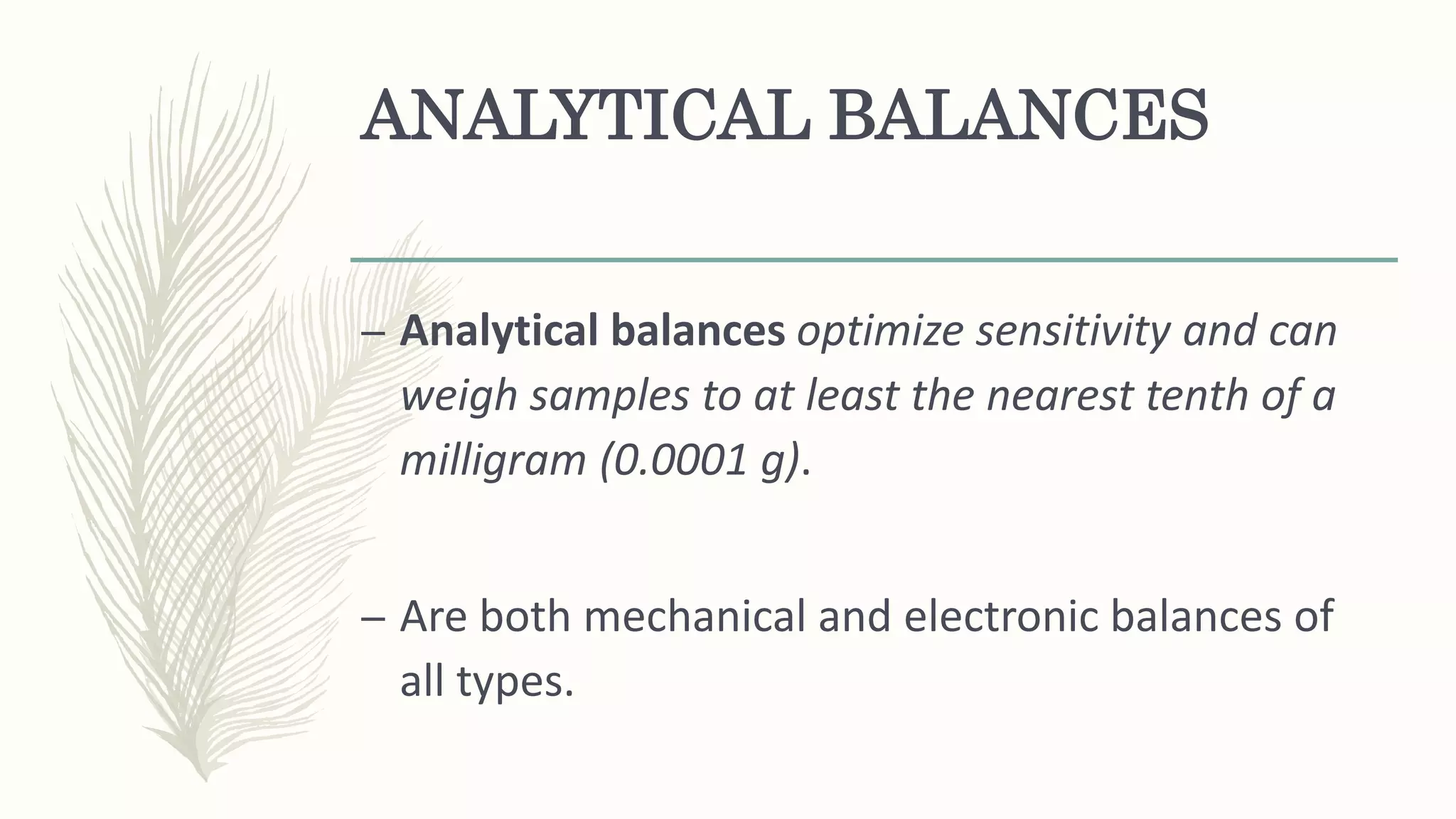 ANALYTICAL BALANCES

– Analytical balances optimize sensitivity and can weigh samples to at least the nearest tenth of a milligram (0.0001 g).

– Are both mechanical and electronic balances of all types.